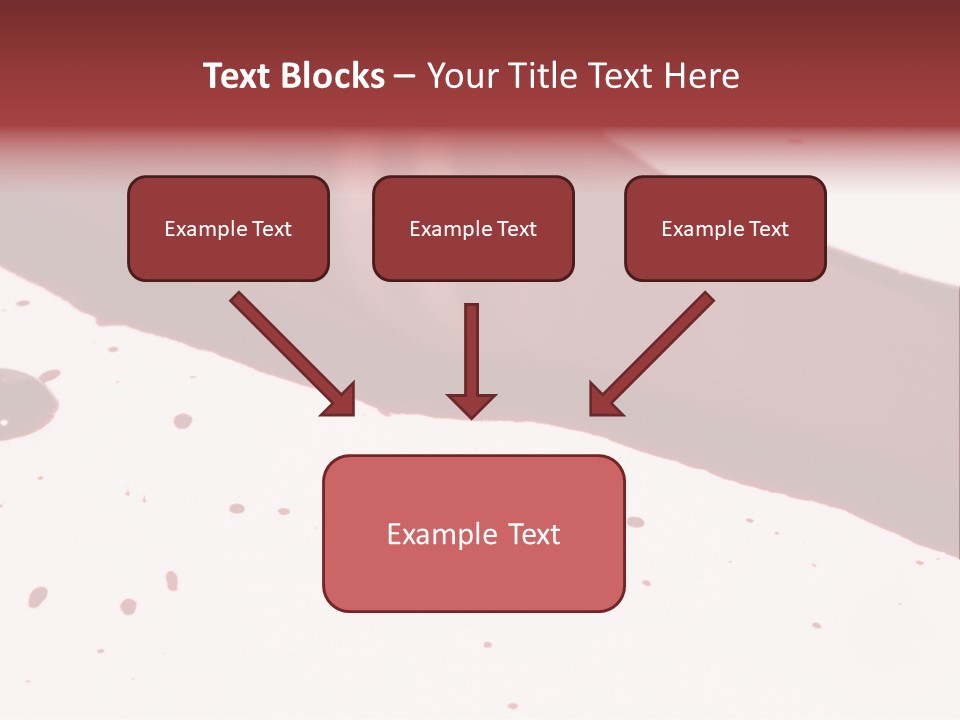 Text Blocks – Your Title Text Here

Example Text

Example Text

Example Text

Example Text